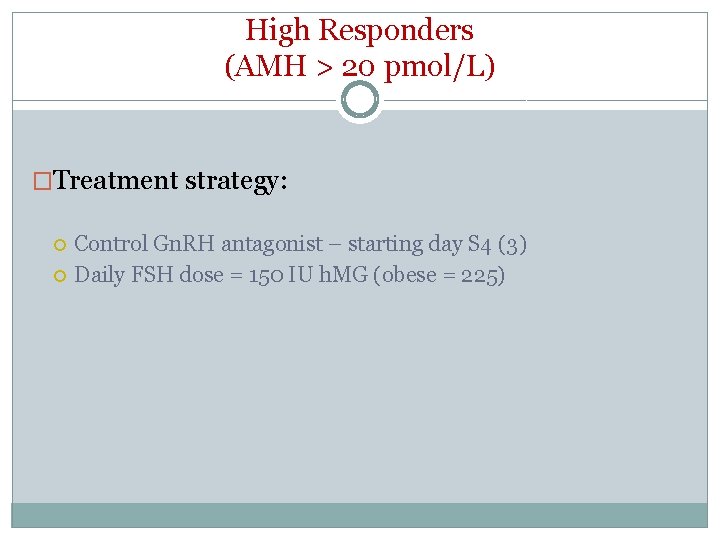 High Responders
(AMH > 20 pmol/L)

Treatment strategy:

Control GnRH antagonist – starting day S4 (3)
Daily FSH dose = 150 IU hMG (obese = 225)